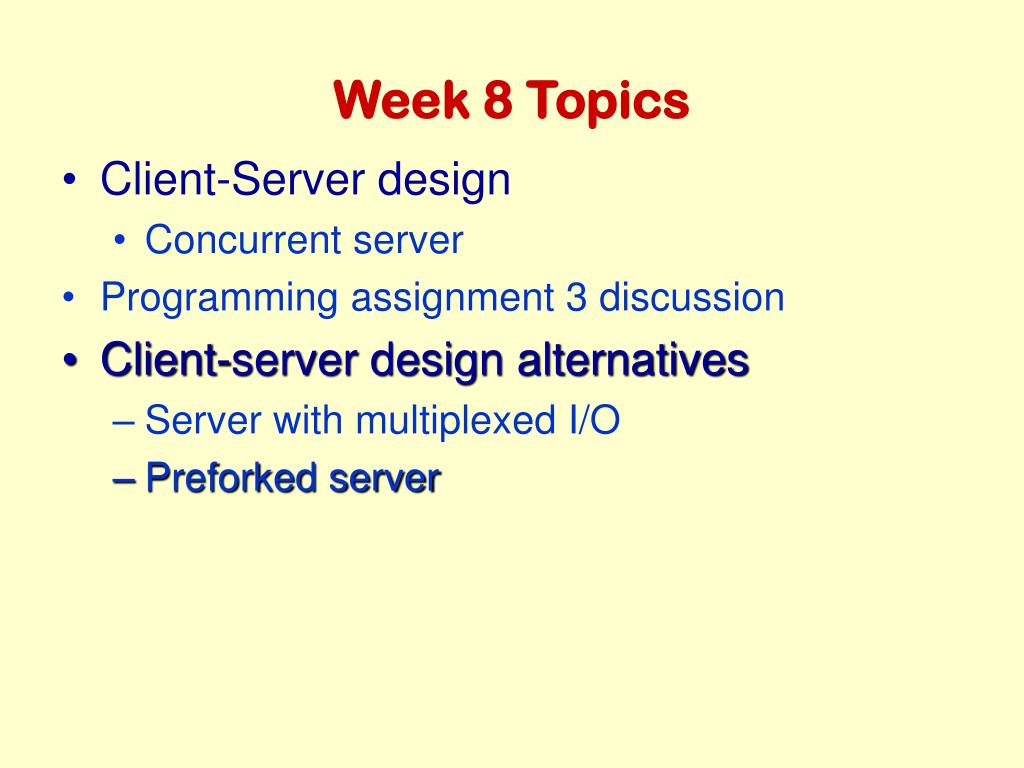 Week 8 Topics

• Client-Server design
  • Concurrent server
• Programming assignment 3 discussion
• Client-server design alternatives
  – Server with multiplexed I/O
  – Preforked server